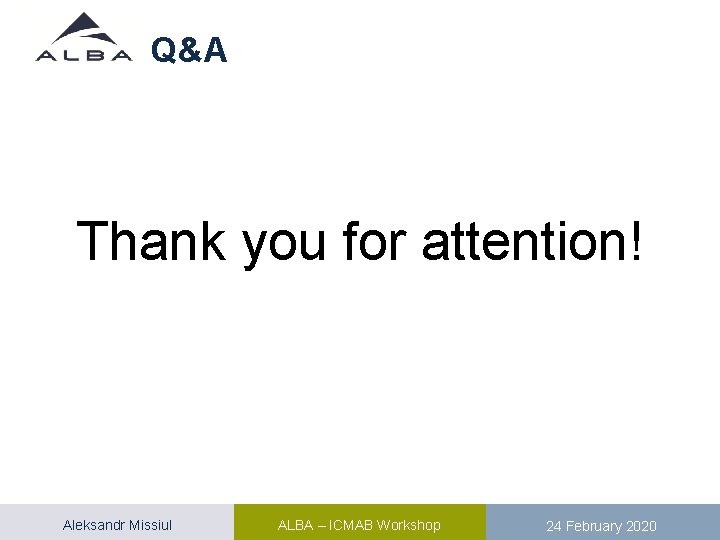 ALBA Q&A

Thank you for attention!

Aleksandr Missiul

ALBA – ICMAB Workshop

24 February 2020